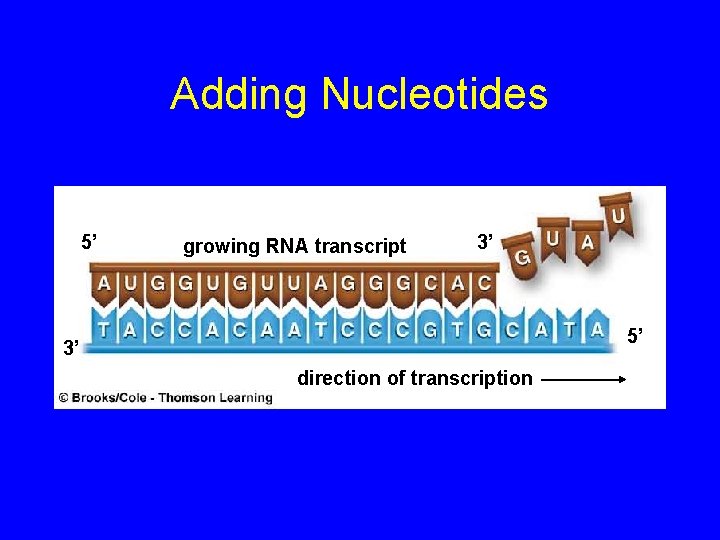 Adding Nucleotides

5'

growing RNA transcript

3'

G U A U

A U G G U G U U A G G G C A C

T A C C A C A A T C C C G T G C A T A

3'

5'

direction of transcription

© Brooks/Cole - Thomson Learning